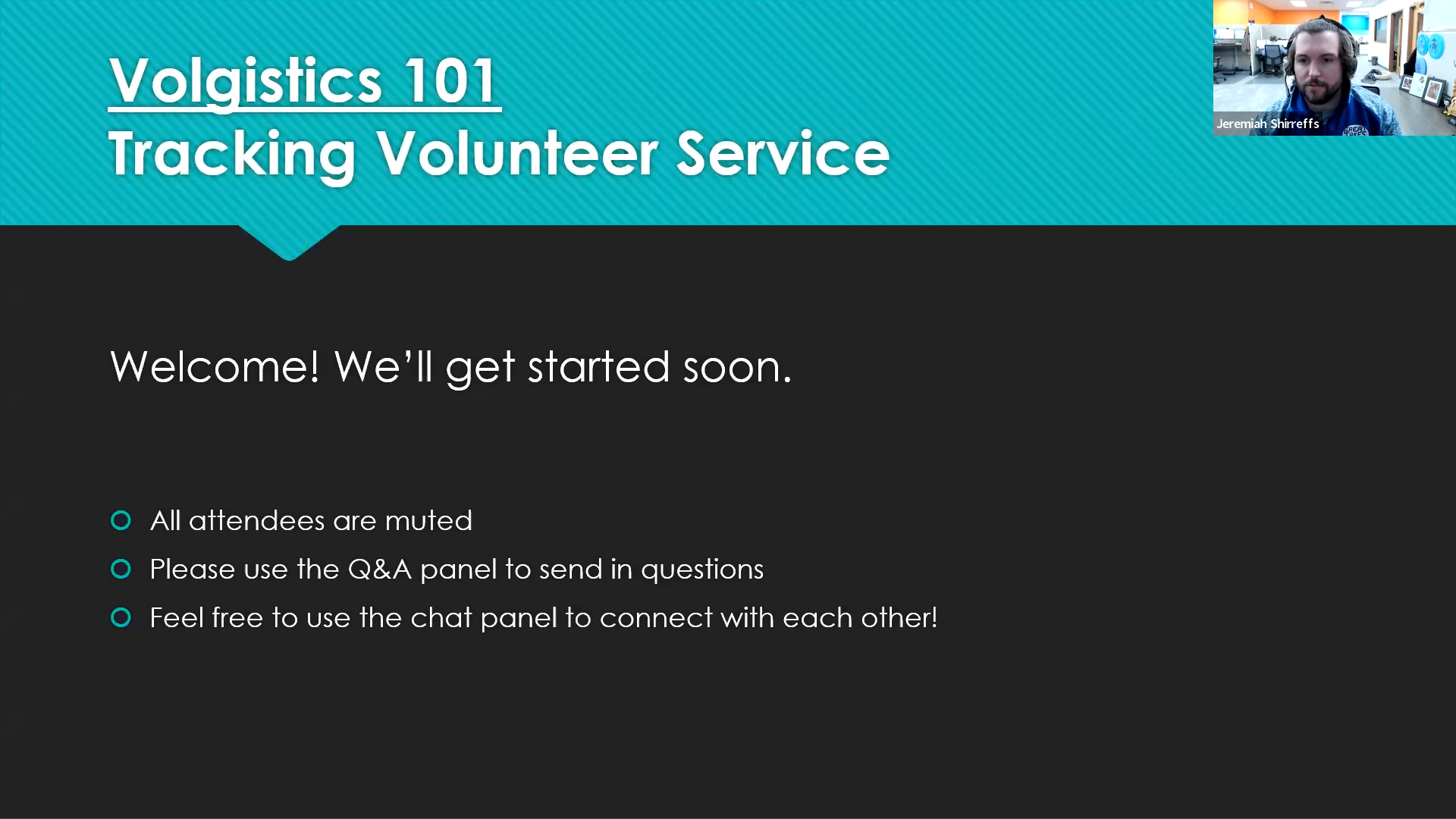 Volgistics 101
Tracking Volunteer Service

Jeremiah Shirreffs

Welcome! We'll get started soon.

All attendees are muted

Please use the Q&A panel to send in questions

Feel free to use the chat panel to connect with each other!